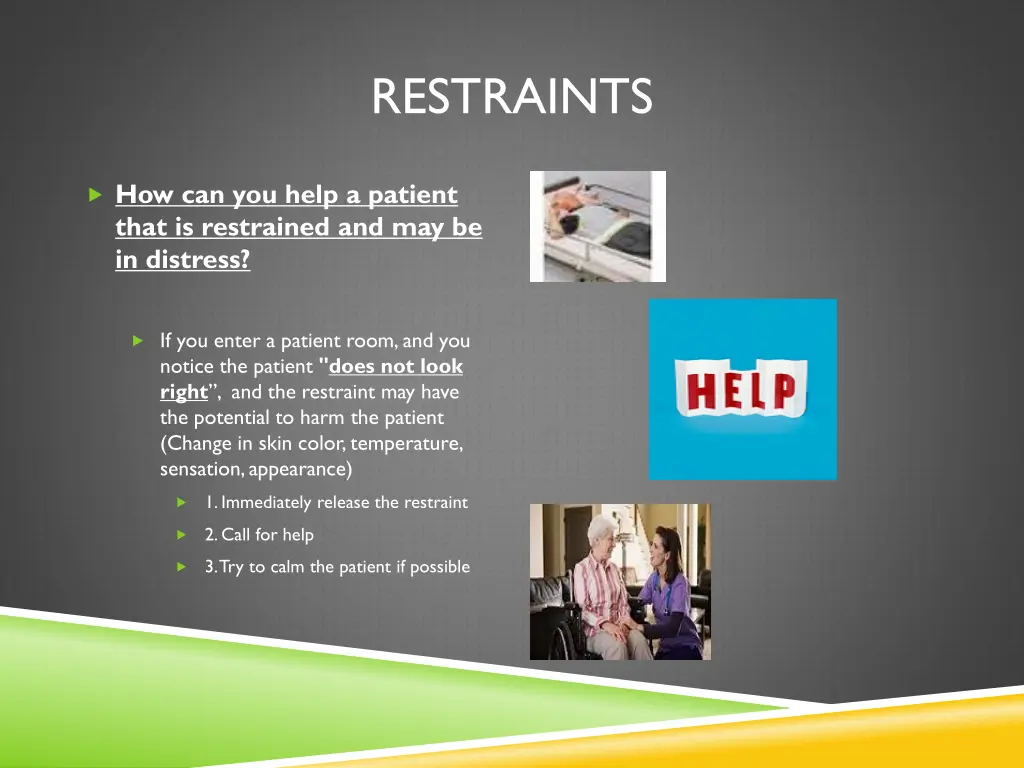 RESTRAINTS

How can you help a patient that is restrained and may be in distress?

If you enter a patient room, and you notice the patient "does not look right", and the restraint may have the potential to harm the patient (Change in skin color, temperature, sensation, appearance)

1. Immediately release the restraint

2. Call for help

3. Try to calm the patient if possible

HELP